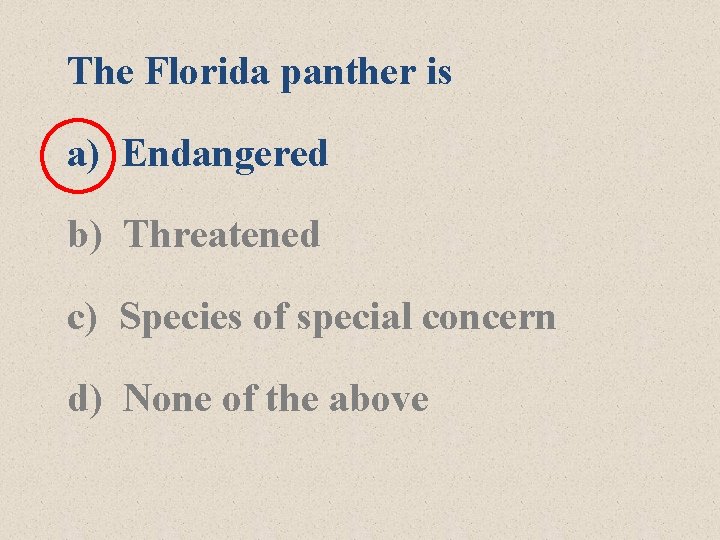 The Florida panther is

a) Endangered

b) Threatened

c) Species of special concern

d) None of the above